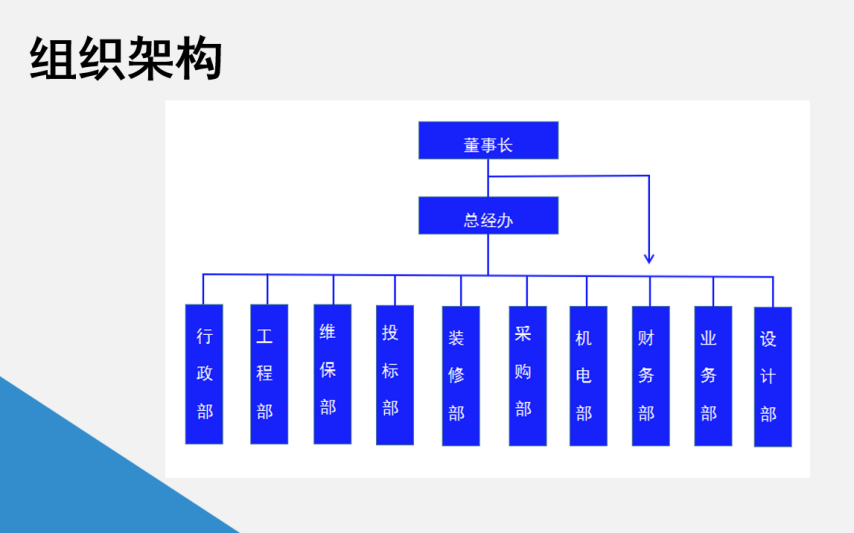 组织架构

董事长

总经办

行政部

工程部

维保部

投标部

装修部

采购部

机电部

财务部

业务部

设计部